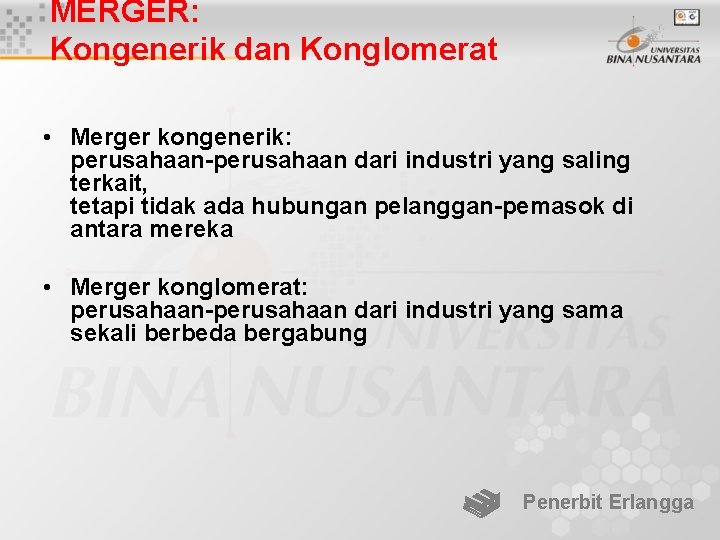 MERGER:
Kongenerik dan Konglomerat

UNIVERSITAS BINA NUSANTARA

• Merger kongenerik:
perusahaan-perusahaan dari industri yang saling terkait,
tetapi tidak ada hubungan pelanggan-pemasok di antara mereka

• Merger konglomerat:
perusahaan-perusahaan dari industri yang sama sekali berbeda bergabung

UNIVERSITAS BINA NUSANTARA

Penerbit Erlangga